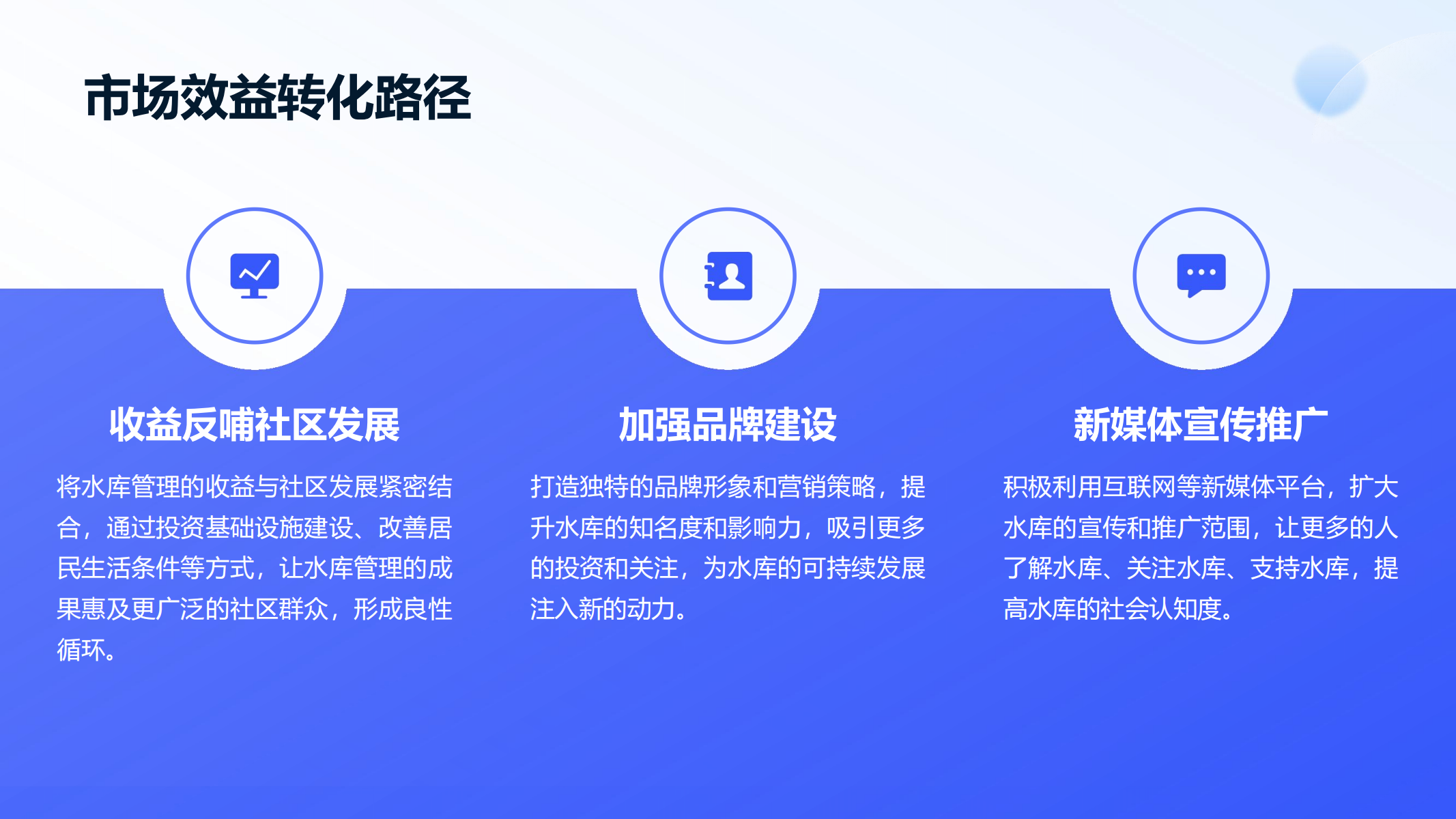 市场效益转化路径

收益反哺社区发展

将水库管理的收益与社区发展紧密结合，通过投资基础设施建设、改善居民生活条件等方式，让水库管理的成果惠及更广泛的社区群众，形成良性循环。

加强品牌建设

打造独特的品牌形象和营销策略，提升水库的知名度和影响力，吸引更多的投资和关注，为水库的可持续发展注入新的动力。

新媒体宣传推广

积极利用互联网等新媒体平台，扩大水库的宣传和推广范围，让更多的人了解水库、关注水库、支持水库，提高水库的社会认知度。